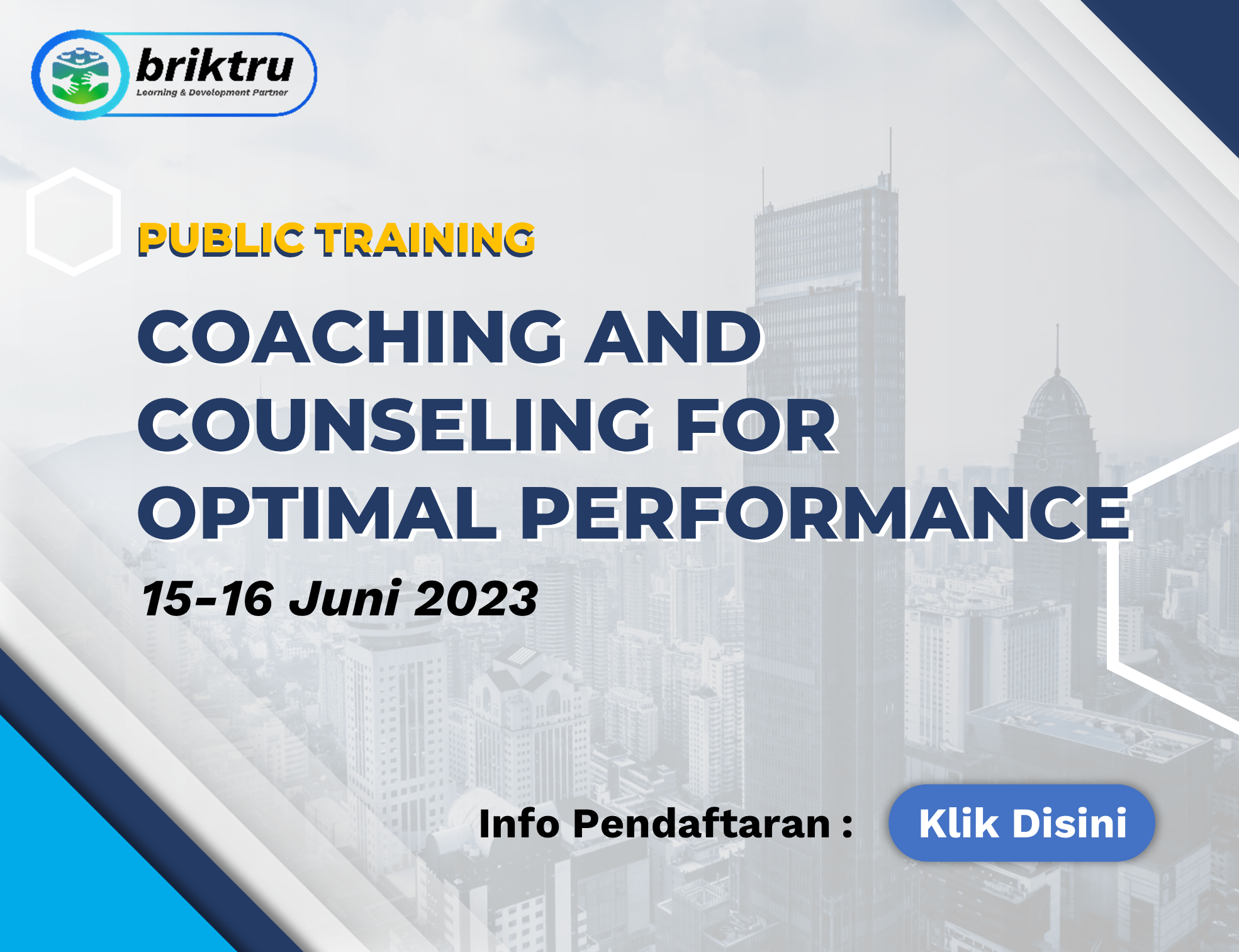 briktru
Learning & Development Partner

PUBLIC TRAINING

COACHING AND COUNSELING FOR OPTIMAL PERFORMANCE

15-16 Juni 2023

Info Pendaftaran :

Klik Disini